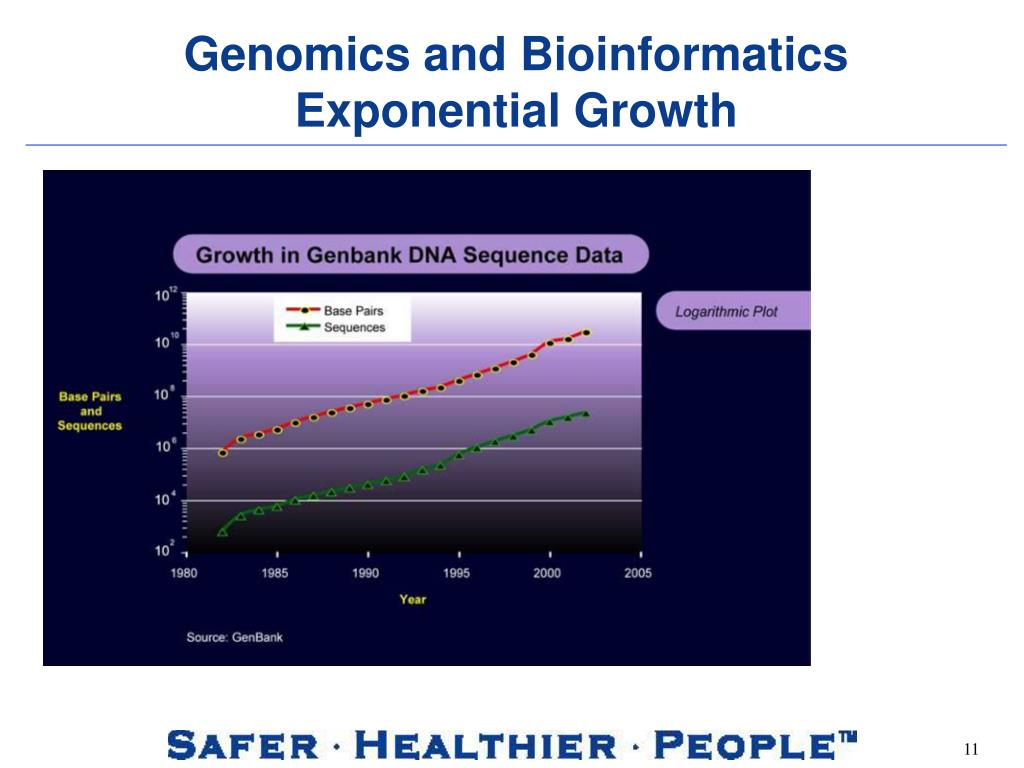 Genomics and Bioinformatics Exponential Growth

Growth in Genbank DNA Sequence Data

Logarithmic Plot

Base Pairs
Sequences

Base Pairs and Sequences

$10^{12}$
$10^{10}$
$10^{8}$
$10^{6}$
$10^{4}$
$10^{2}$

1980 1985 1990 1995 2000 2005

Year

Source: GenBank

SAFER · HEALTHIER · PEOPLE™

11